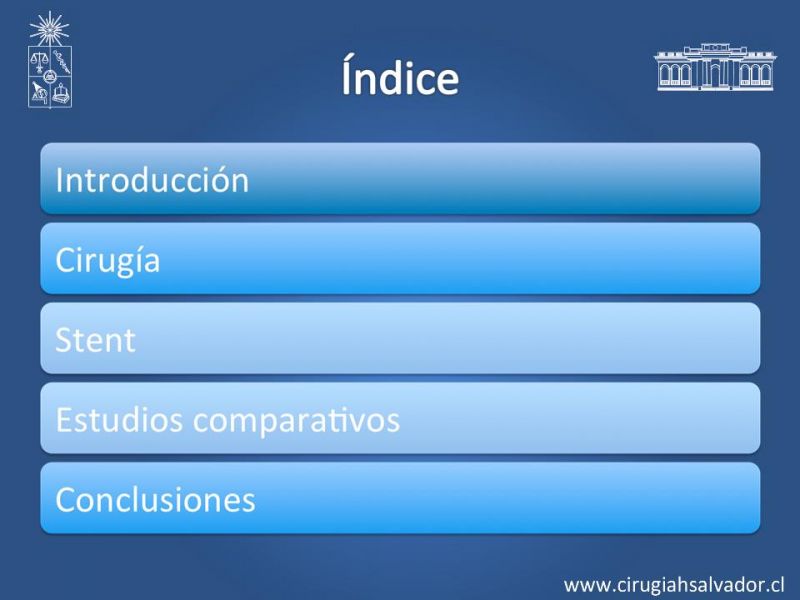 Índice

Introducción

Cirugía

Stent

Estudios comparativos

Conclusiones

www.cirugiahsalvador.cl